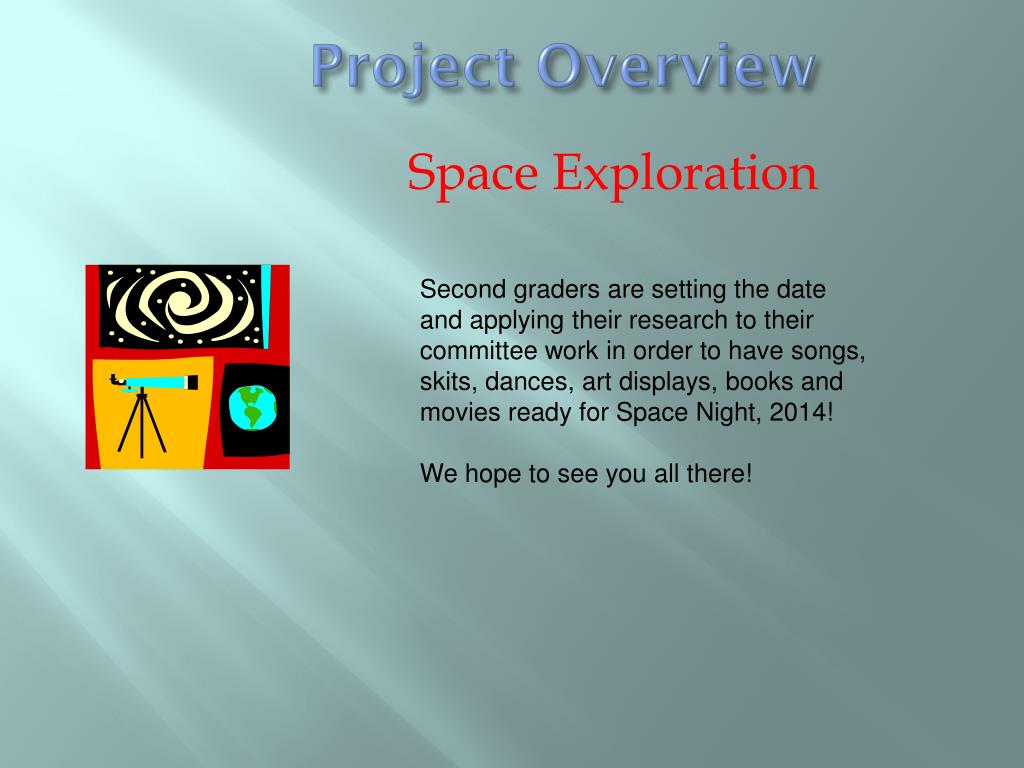 Project Overview

Space Exploration

Second graders are setting the date and applying their research to their committee work in order to have songs, skits, dances, art displays, books and movies ready for Space Night, 2014!

We hope to see you all there!